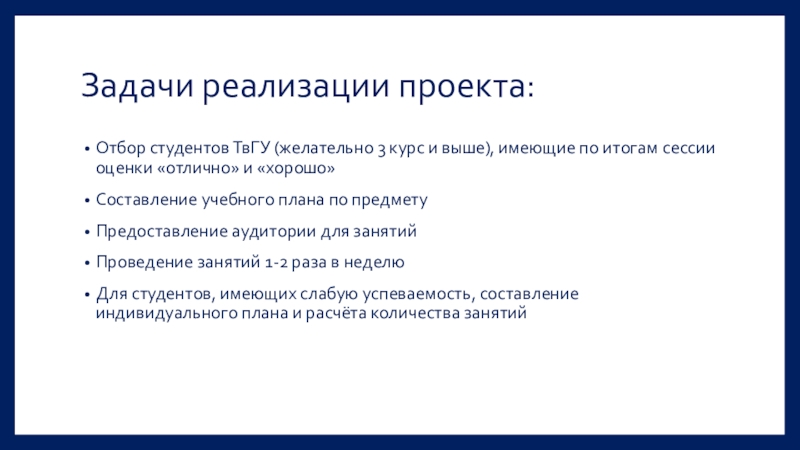 Задачи реализации проекта:

• Отбор студентов ТвГУ (желательно 3 курс и выше), имеющие по итогам сессии оценки «отлично» и «хорошо»

• Составление учебного плана по предмету

• Предоставление аудитории для занятий

• Проведение занятий 1-2 раза в неделю

• Для студентов, имеющих слабую успеваемость, составление индивидуального плана и расчёта количества занятий